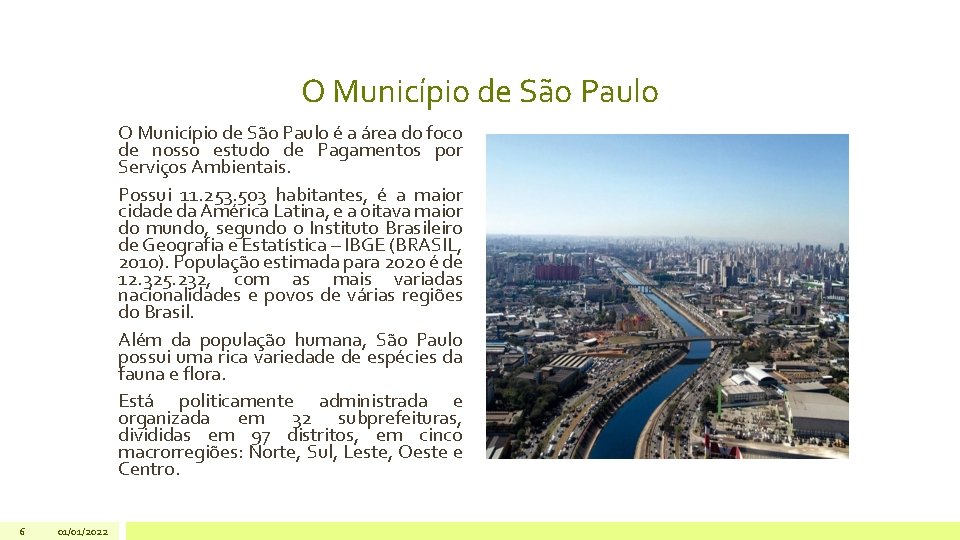 O Município de São Paulo

O Município de São Paulo é a área do foco de nosso estudo de Pagamentos por Serviços Ambientais.

Possui 11.253.503 habitantes, é a maior cidade da América Latina, e a oitava maior do mundo, segundo o Instituto Brasileiro de Geografia e Estatística – IBGE (BRASIL, 2010). População estimada para 2020 é de 12.325.232, com as mais variadas nacionalidades e povos de várias regiões do Brasil.

Além da população humana, São Paulo possui uma rica variedade de espécies da fauna e flora.

Está politicamente administrada e organizada em 32 subprefeituras, divididas em 97 distritos, em cinco macrorregiões: Norte, Sul, Leste, Oeste e Centro.

6 01/01/2022